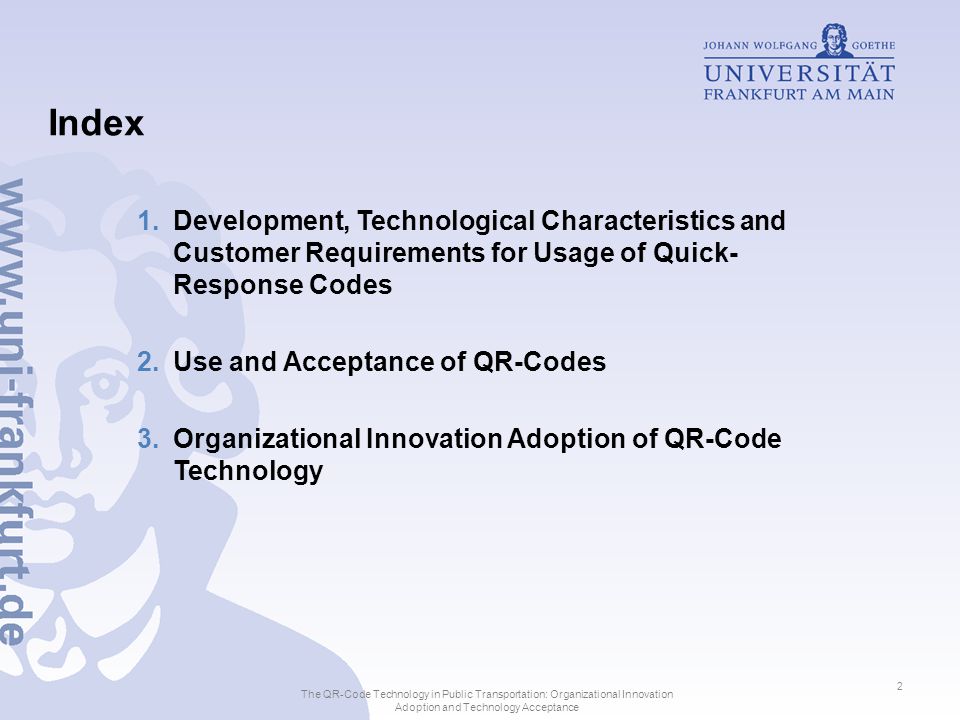 JOHANN WOLFGANG GOETHE
UNIVERSITÄT
FRANKFURT AM MAIN

Index

www.uni-frankfurt.de

1. Development, Technological Characteristics and Customer Requirements for Usage of Quick-Response Codes

2. Use and Acceptance of QR-Codes

3. Organizational Innovation Adoption of QR-Code Technology

The QR-Code Technology in Public Transportation: Organizational Innovation Adoption and Technology Acceptance

2